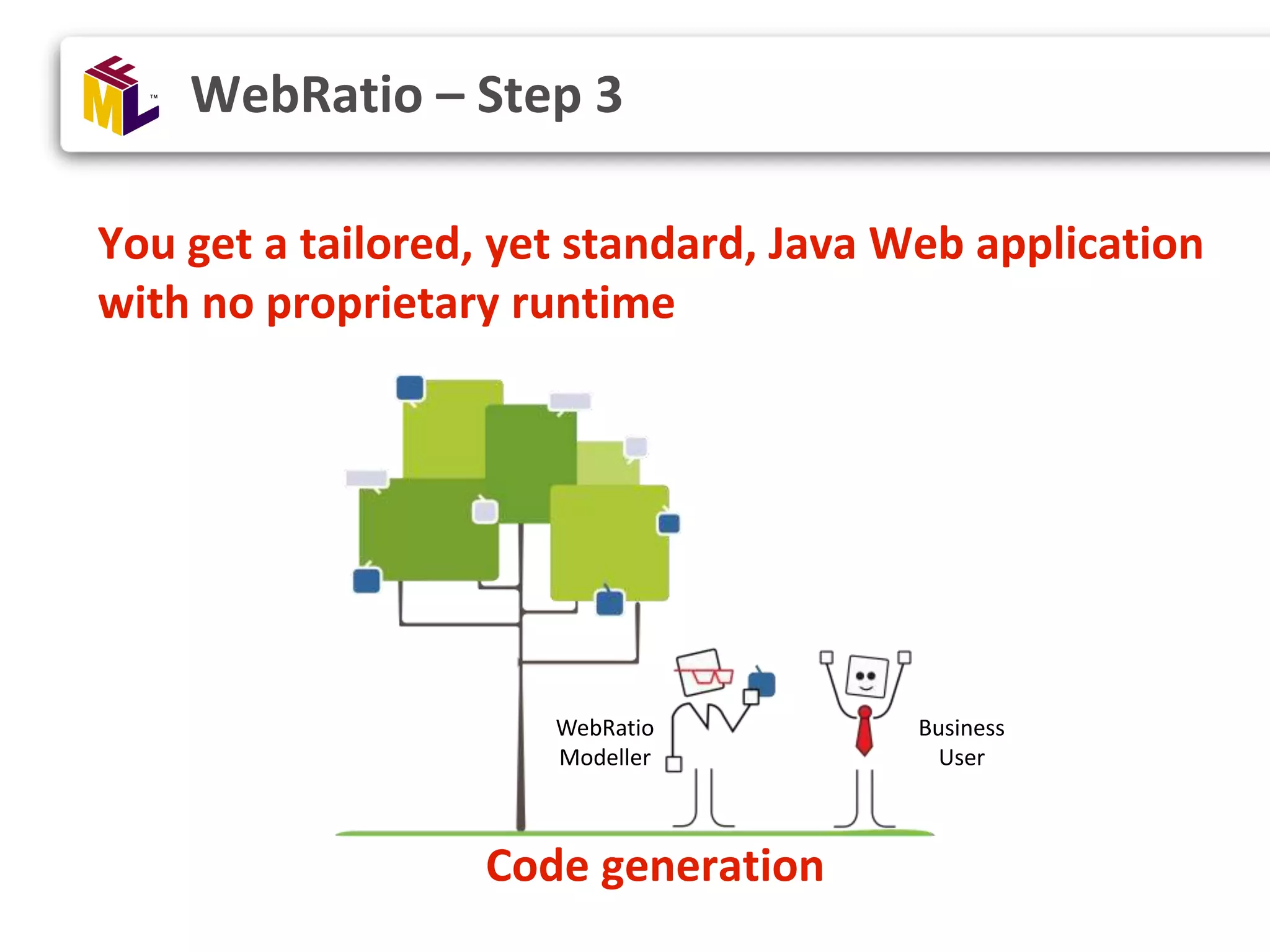 IFML™

WebRatio – Step 3

You get a tailored, yet standard, Java Web application with no proprietary runtime

WebRatio Modeller

Business User

Code generation